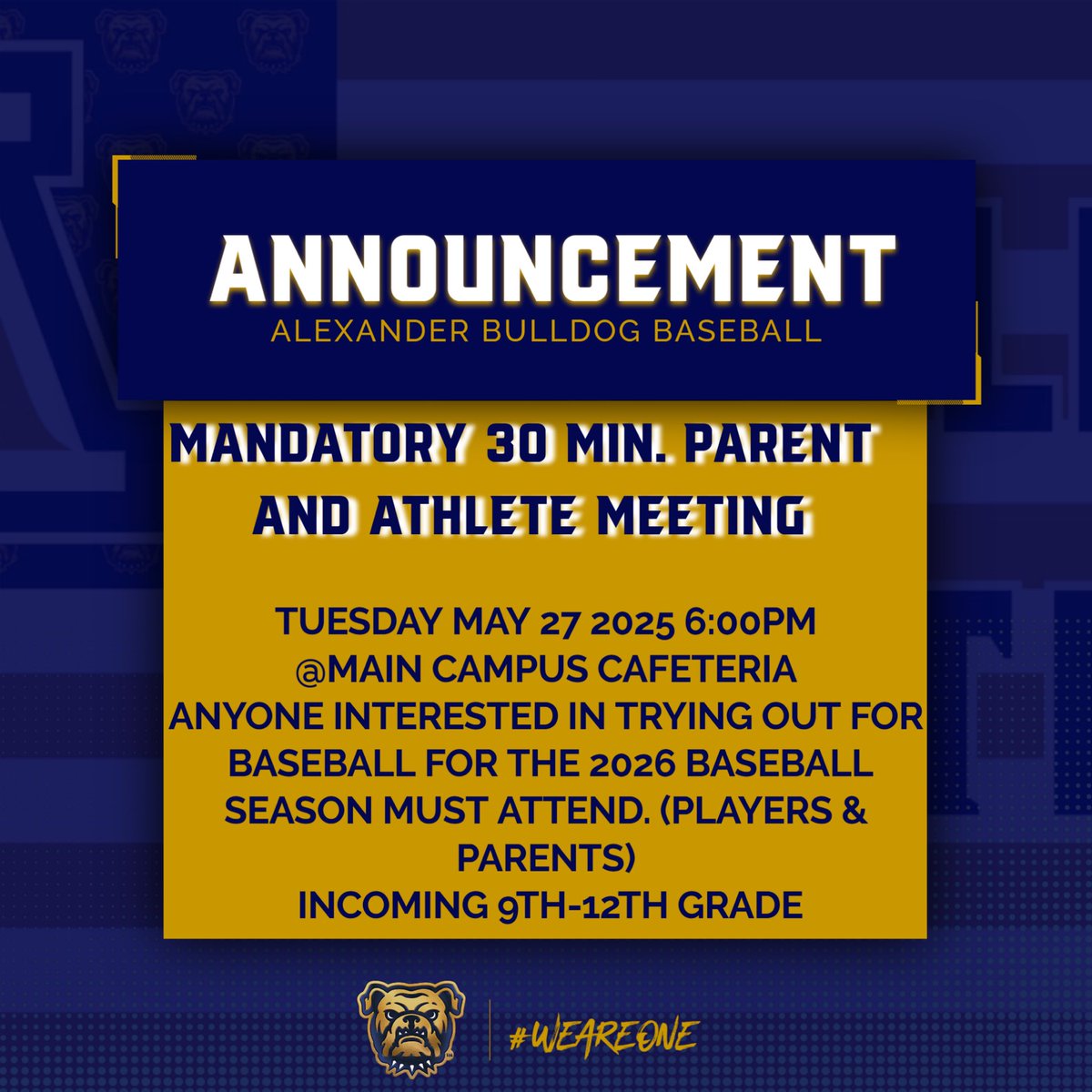 ANNOUNCEMENT
ALEXANDER BULLDOG BASEBALL

MANDATORY 30 MIN. PARENT AND ATHLETE MEETING

TUESDAY MAY 27 2025 6:00PM
@MAIN CAMPUS CAFETERIA
ANYONE INTERESTED IN TRYING OUT FOR BASEBALL FOR THE 2026 BASEBALL SEASON MUST ATTEND. (PLAYERS & PARENTS)
INCOMING 9TH-12TH GRADE

#WEAREONE